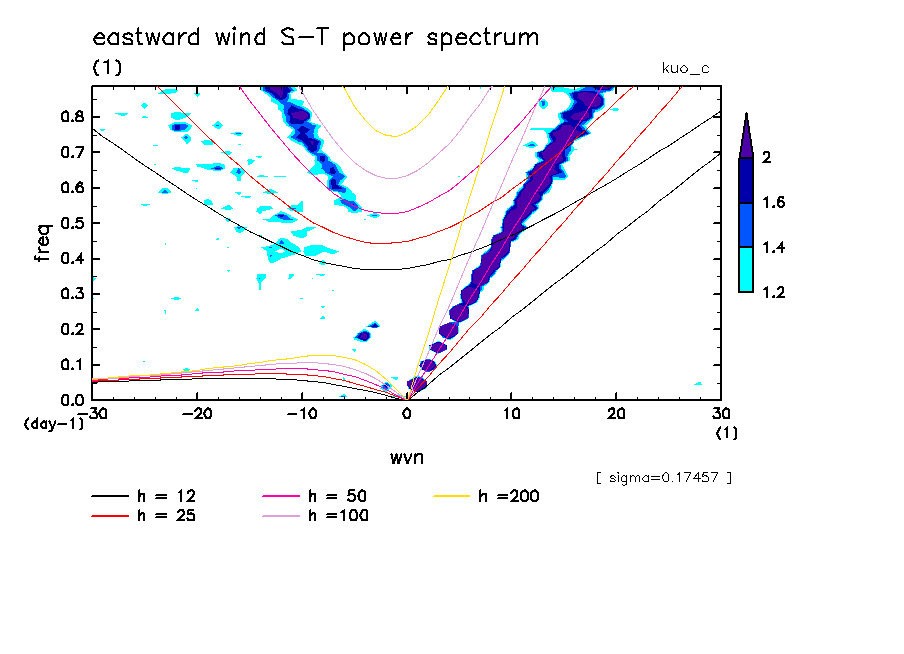 eastward wind S-T power spectrum
(1)
kuo_c

freq
0.8
0.7
0.6
0.5
0.4
0.3
0.2
0.1
0.0
(day-1)

-30 -20 -10 0 10 20 30
(1)
wvn

2
1.6
1.4
1.2

[ sigma=0.17457 ]

h = 12
h = 25
h = 50
h =100
h =200